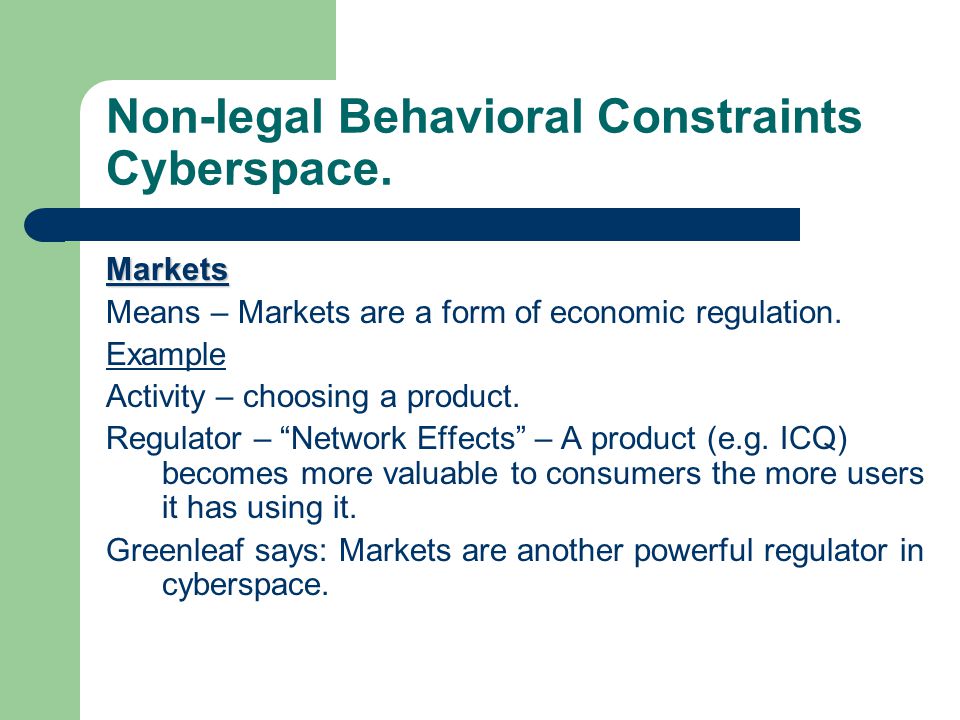 Non-legal Behavioral Constraints Cyberspace.

Markets

Means – Markets are a form of economic regulation.

Example

Activity – choosing a product.

Regulator – “Network Effects” – A product (e.g. ICQ) becomes more valuable to consumers the more users it has using it.

Greenleaf says: Markets are another powerful regulator in cyberspace.